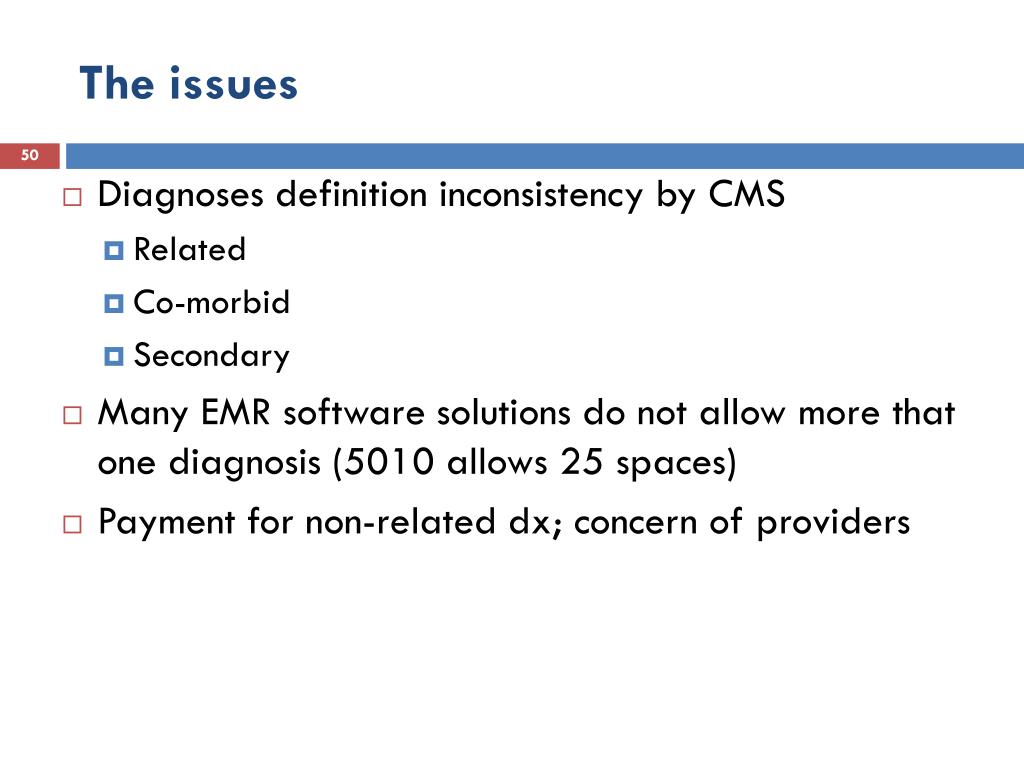 The issues

50

Diagnoses definition inconsistency by CMS

Related

Co-morbid

Secondary

Many EMR software solutions do not allow more that one diagnosis (5010 allows 25 spaces)

Payment for non-related dx; concern of providers